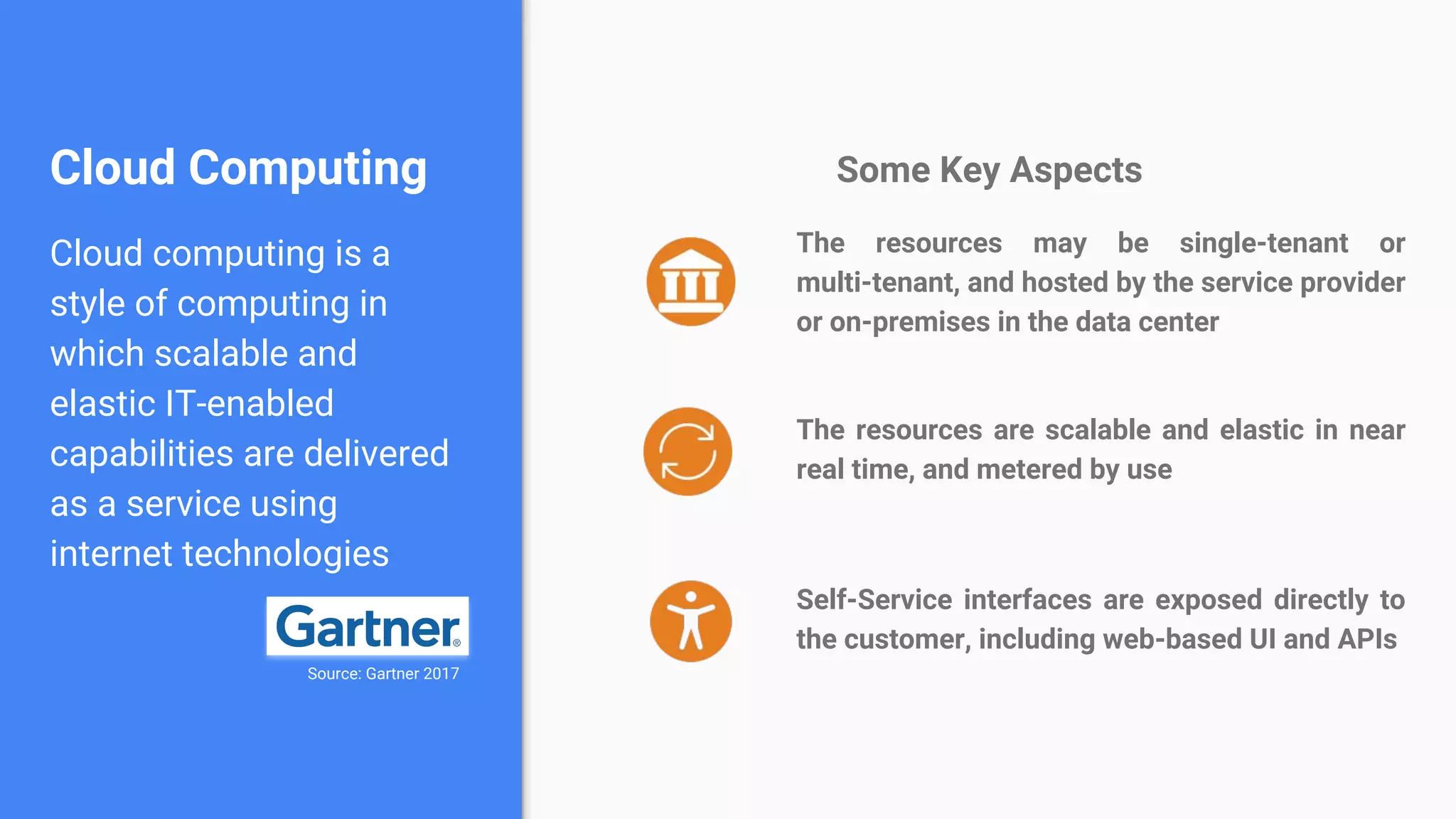 Cloud Computing

Cloud computing is a style of computing in which scalable and elastic IT-enabled capabilities are delivered as a service using internet technologies

Gartner®

Source: Gartner 2017

Some Key Aspects

The resources may be single-tenant or multi-tenant, and hosted by the service provider or on-premises in the data center

The resources are scalable and elastic in near real time, and metered by use

Self-Service interfaces are exposed directly to the customer, including web-based UI and APIs